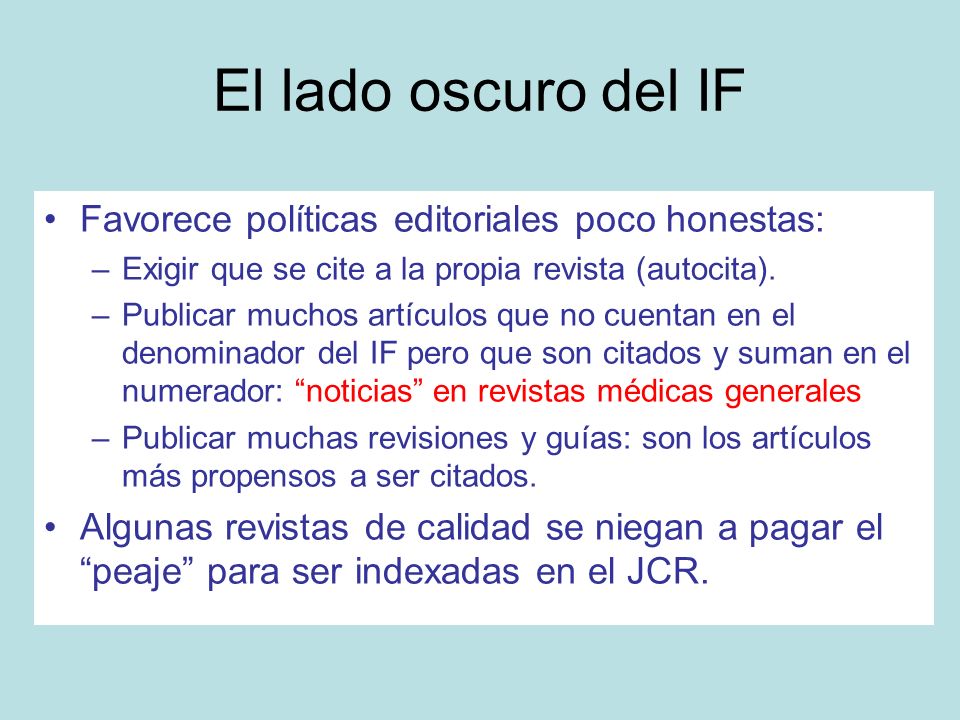 El lado oscuro del IF

• Favorece políticas editoriales poco honestas:
– Exigir que se cite a la propia revista (autocita).
– Publicar muchos artículos que no cuentan en el denominador del IF pero que son citados y suman en el numerador: “noticias” en revistas médicas generales
– Publicar muchas revisiones y guías: son los artículos más propensos a ser citados.
• Algunas revistas de calidad se niegan a pagar el “peaje” para ser indexadas en el JCR.